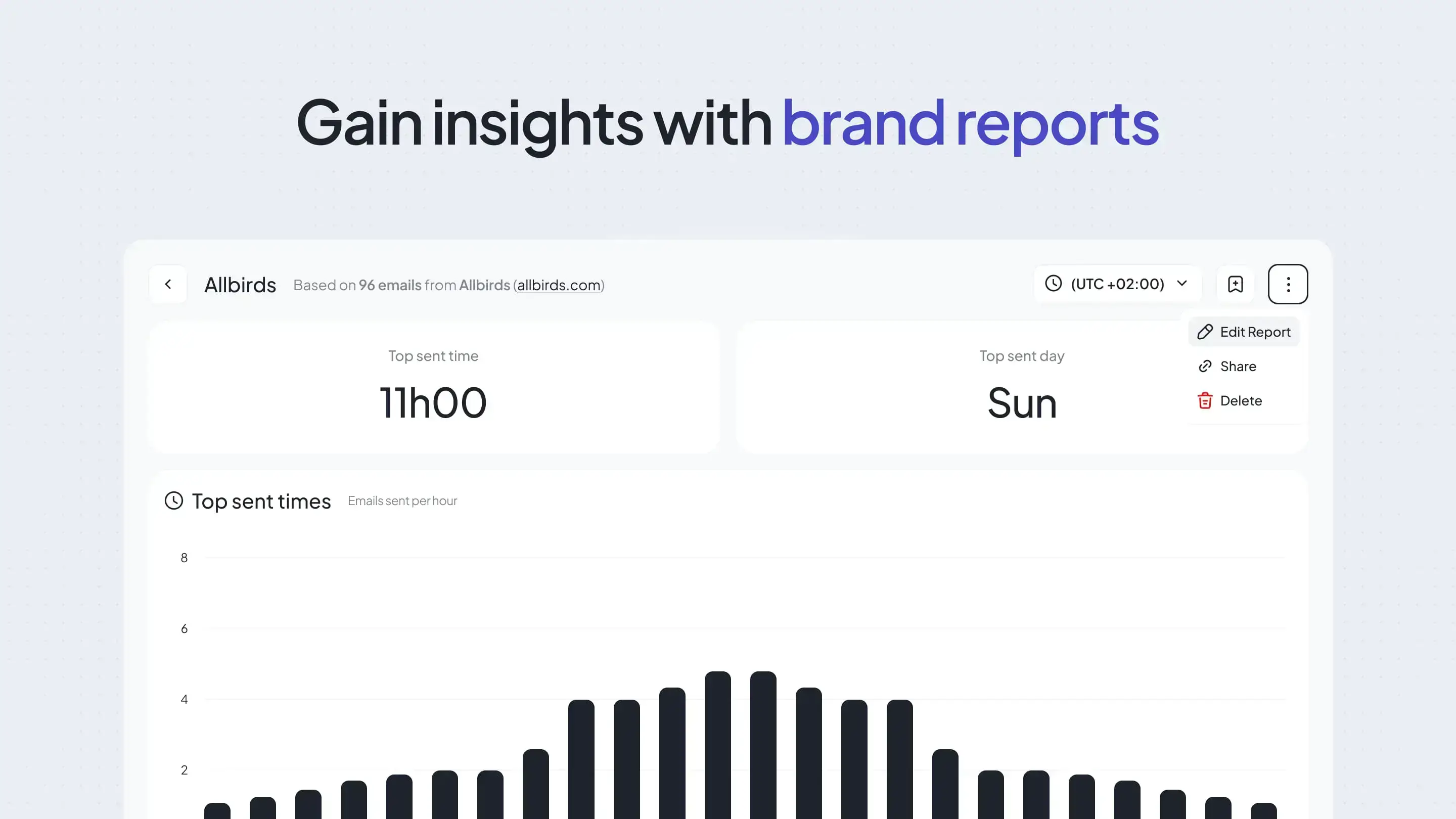 Gain insights with brand reports

Allbirds Based on 96 emails from Allbirds (allbirds.com)

(UTC +02:00)

Edit Report
Share
Delete

Top sent time
11h00

Top sent day
Sun

Top sent times Emails sent per hour

8
6
4
2